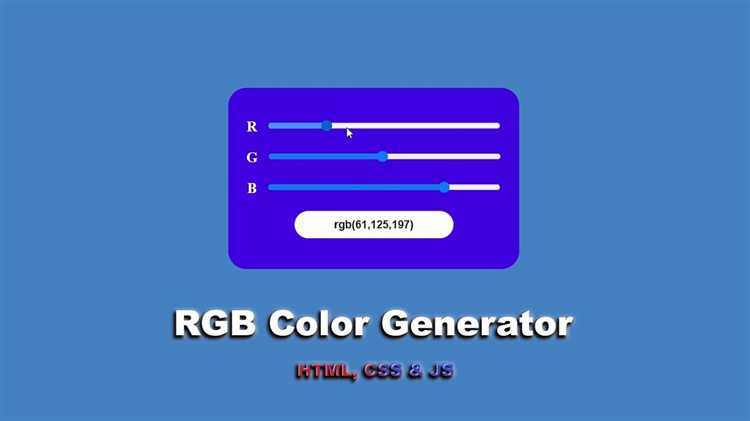 R
G
B
rgb(61,125,197)

RGB Color Generator

HTML, CSS & JS